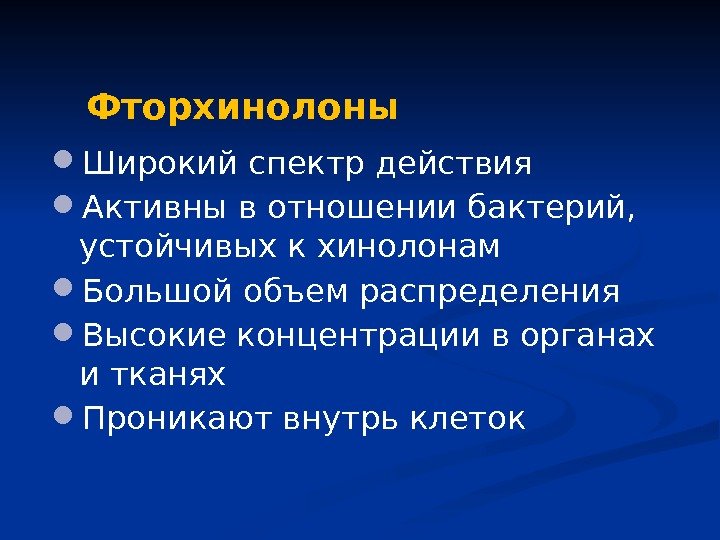 Фторхинолоны

- Широкий спектр действия
- Активны в отношении бактерий, устойчивых к хинолонам
- Большой объем распределения
- Высокие концентрации в органах и тканях
- Проникают внутрь клеток